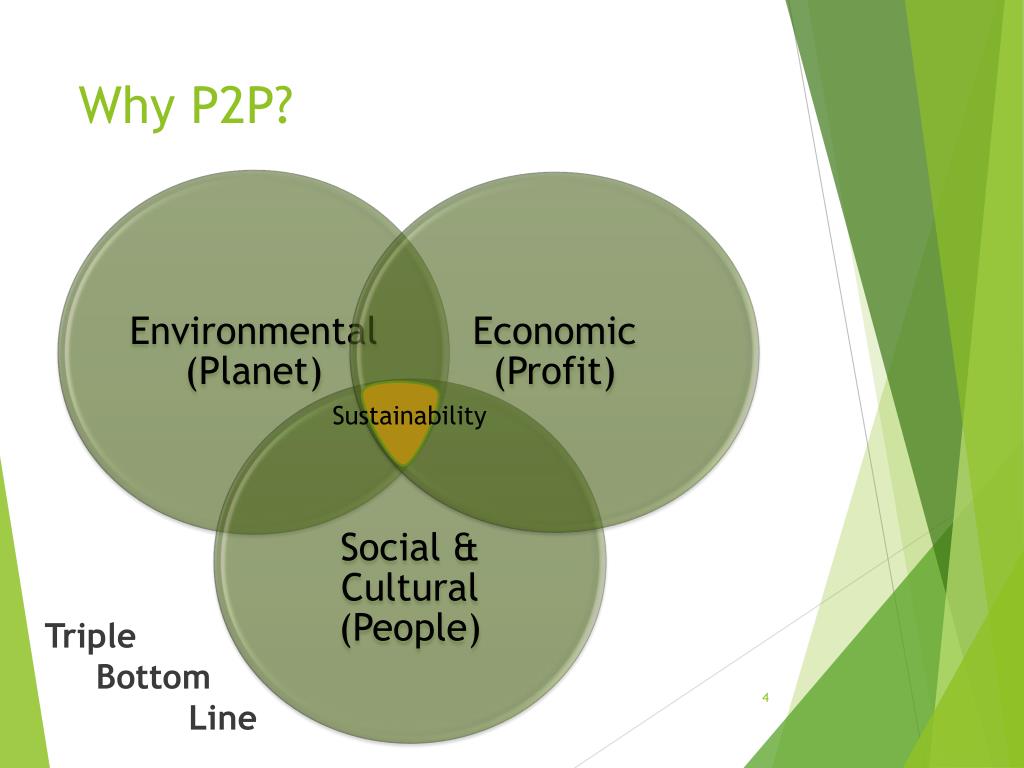 Why P2P?

Environmental (Planet)

Economic (Profit)

Sustainability

Social & Cultural (People)

Triple Bottom Line

4